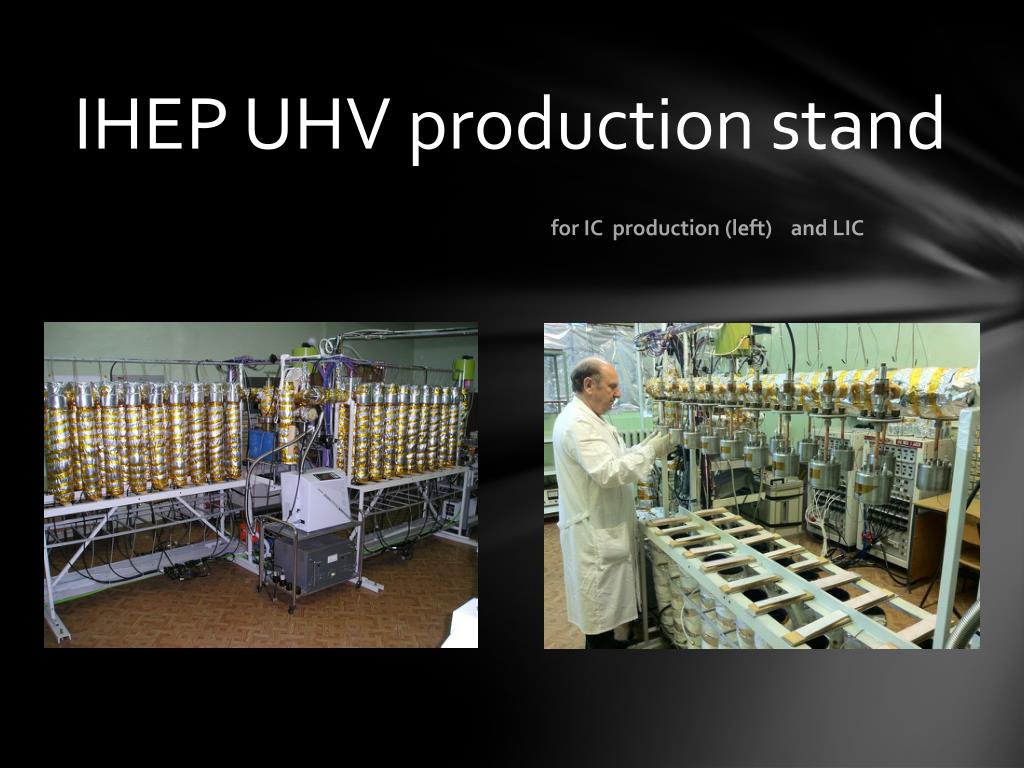 IHEP UHV production stand

for IC production (left) and LIC